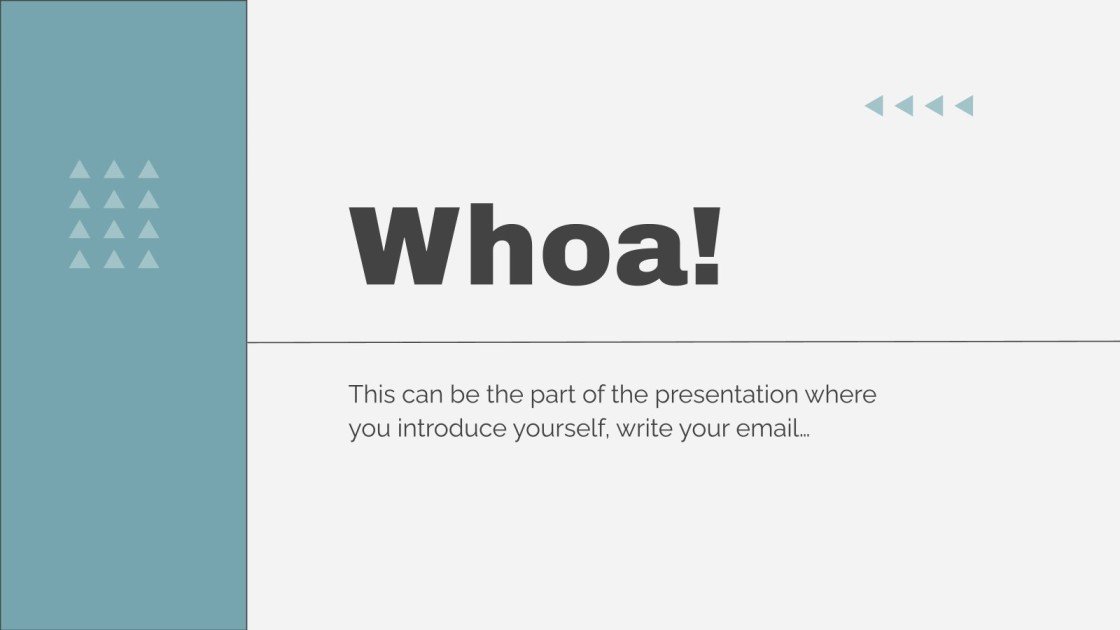 Whoa!

This can be the part of the presentation where you introduce yourself, write your email…